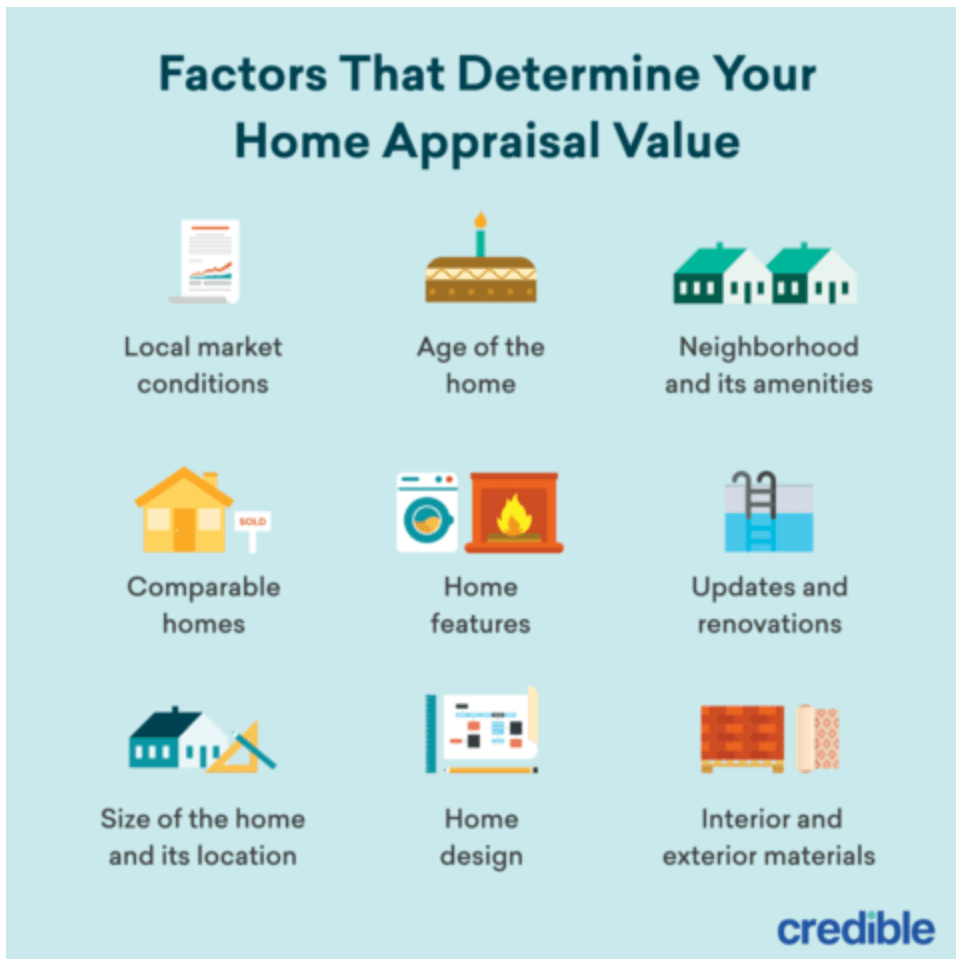 Factors That Determine Your Home Appraisal Value

Local market conditions

Age of the home

Neighborhood and its amenities

SOLD

Comparable homes

Home features

Updates and renovations

Size of the home and its location

Home design

Interior and exterior materials

credible